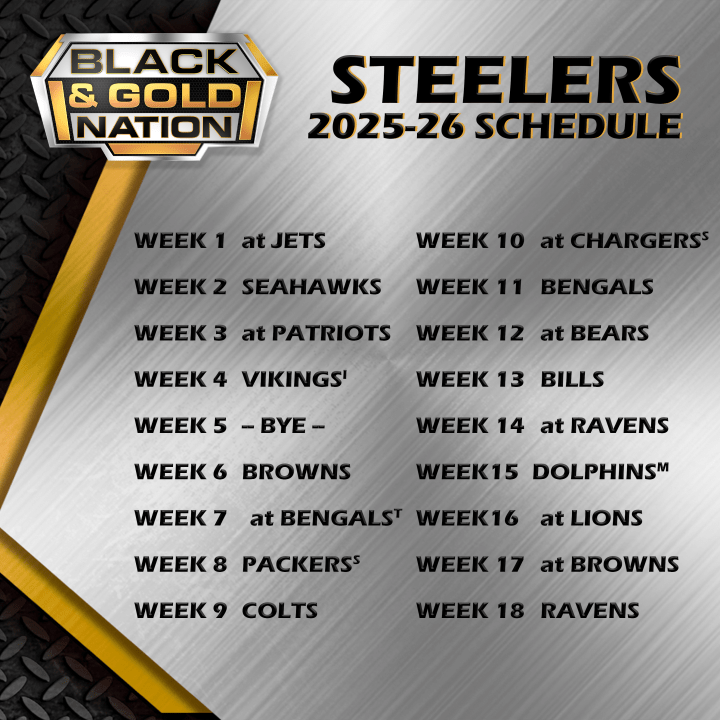 BLACK & GOLD NATION

STEELERS
2025-26 SCHEDULE

WEEK 1 at JETS
WEEK 2 SEAHAWKS
WEEK 3 at PATRIOTS
WEEK 4 VIKINGS$^{I}$
WEEK 5 – BYE –
WEEK 6 BROWNS
WEEK 7 at BENGALS$^{T}$
WEEK 8 PACKERS$^{S}$
WEEK 9 COLTS

WEEK 10 at CHARGERS$^{S}$
WEEK 11 BENGALS
WEEK 12 at BEARS
WEEK 13 BILLS
WEEK 14 at RAVENS
WEEK15 DOLPHINS$^{M}$
WEEK16 at LIONS
WEEK 17 at BROWNS
WEEK 18 RAVENS